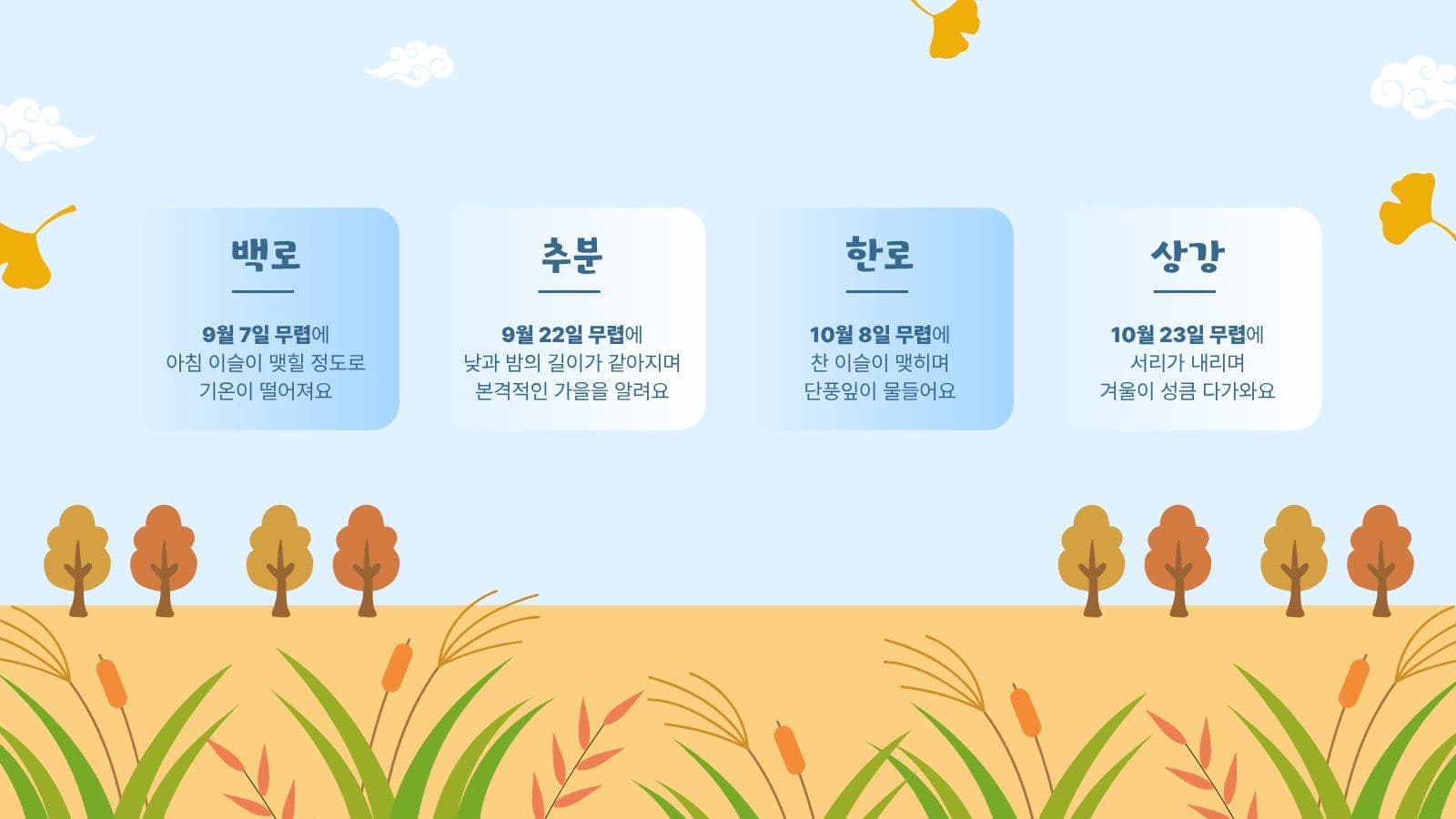 백로

9월 7일 무렵에 아침 이슬이 맺힐 정도로 기온이 떨어져요

추분

9월 22일 무렵에 낮과 밤의 길이가 같아지며 본격적인 가을을 알려요

한로

10월 8일 무렵에 찬 이슬이 맺히며 단풍잎이 물들어요

상강

10월 23일 무렵에 서리가 내리며 겨울이 성큼 다가와요